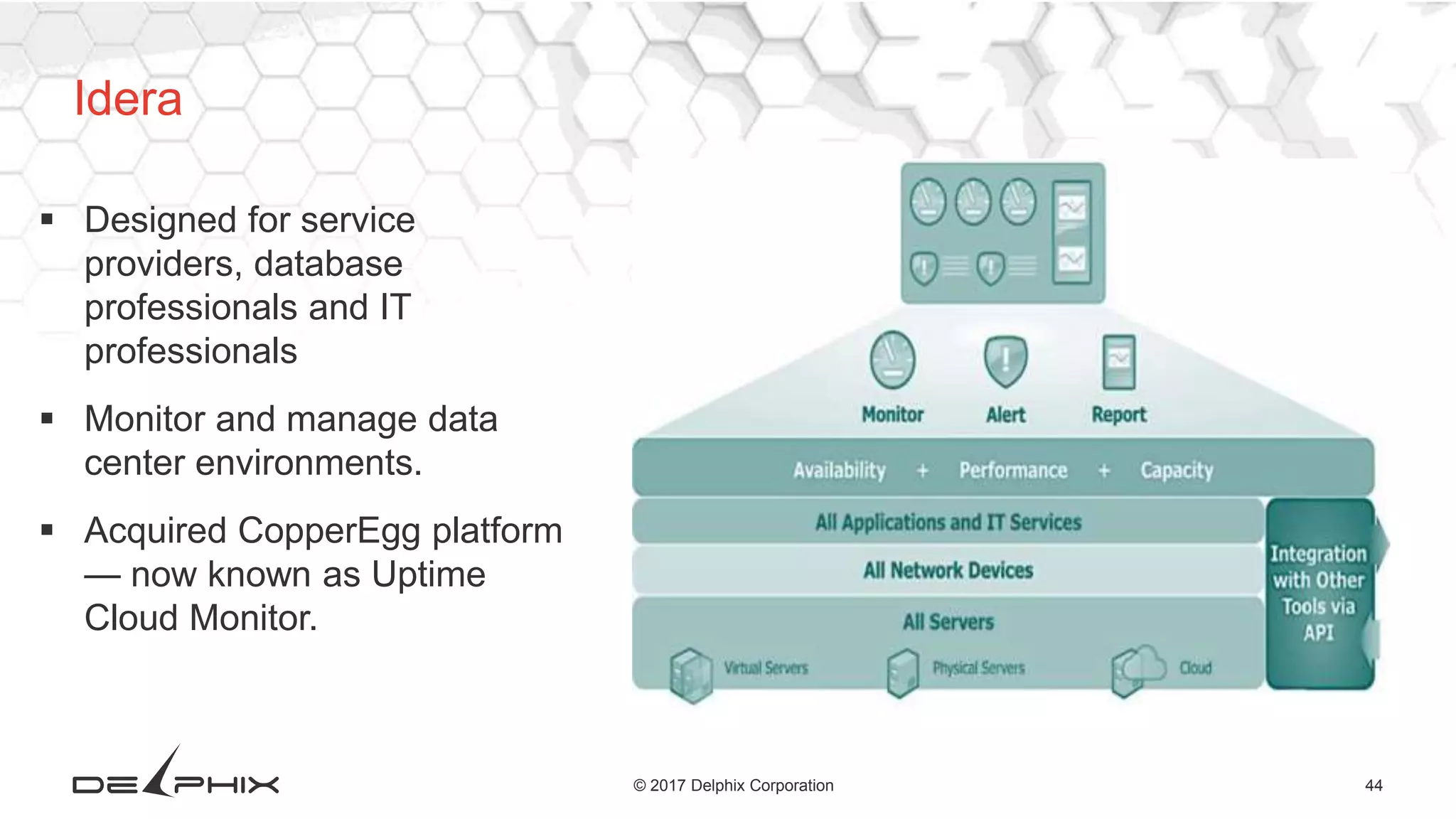 Idera

▪ Designed for service providers, database professionals and IT professionals

▪ Monitor and manage data center environments.

▪ Acquired CopperEgg platform — now known as Uptime Cloud Monitor.

Monitor
Alert
Report

Availability + Performance + Capacity

All Applications and IT Services

All Network Devices

All Servers

Virtual Servers
Physical Servers
Cloud

Integration with Other Tools via API

DELPHIX

© 2017 Delphix Corporation

44